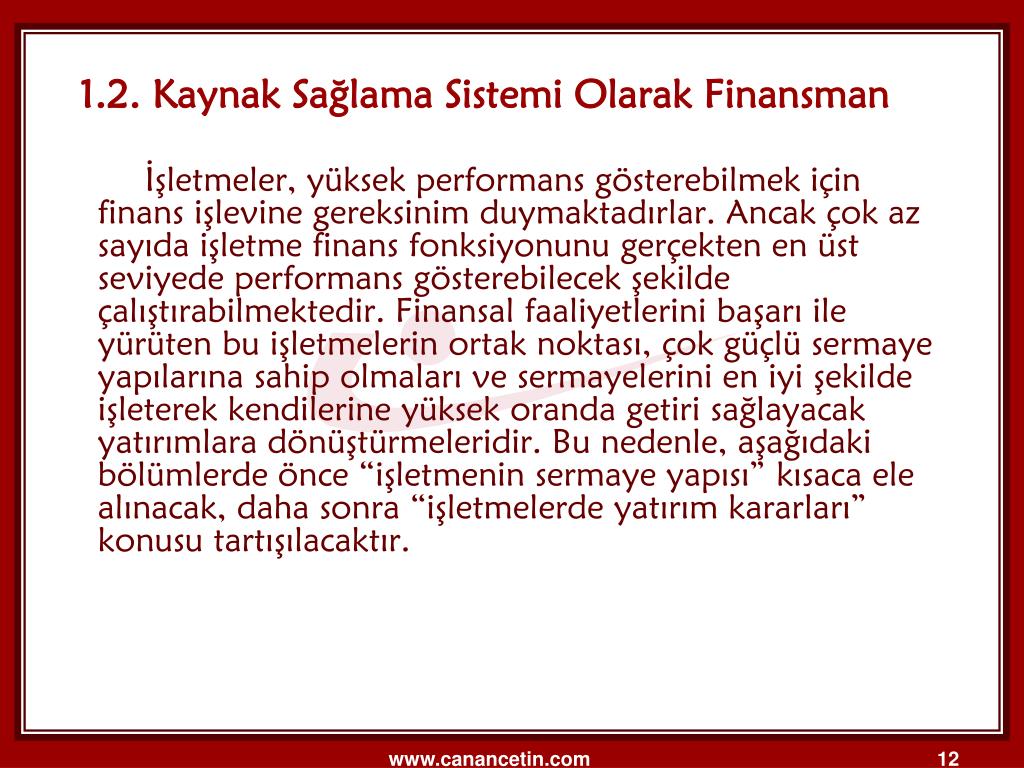 1.2. Kaynak Sağlama Sistemi Olarak Finansman

İşletmeler, yüksek performans gösterebilmek için finans işlevine gereksinim duymaktadırlar. Ancak çok az sayıda işletme finans fonksiyonunu gerçekten en üst seviyede performans gösterebilecek şekilde çalıştırabilmektedir. Finansal faaliyetlerini başarı ile yürüten bu işletmelerin ortak noktası, çok güçlü sermaye yapılarına sahip olmaları ve sermayelerini en iyi şekilde işleterek kendilerine yüksek oranda getiri sağlayacak yatırımlara dönüştürmeleridir. Bu nedenle, aşağıdaki bölümlerde önce “işletmenin sermaye yapısı” kısaca ele alınacak, daha sonra “işletmelerde yatırım kararları” konusu tartışılacaktır.

www.canancetin.com

12